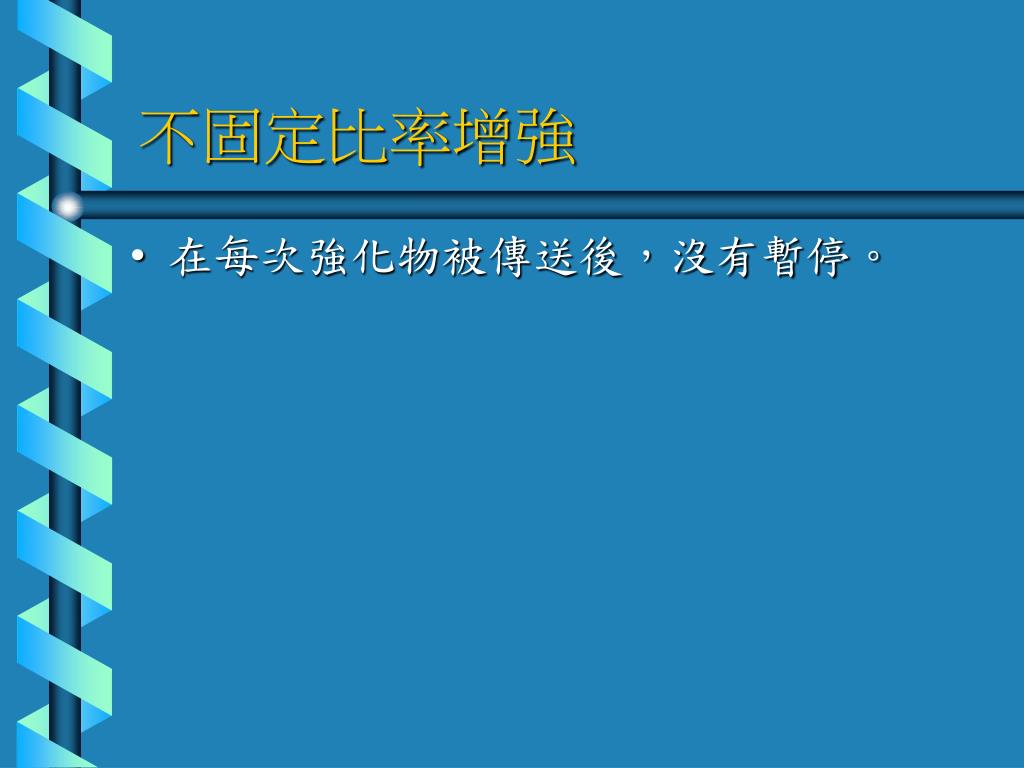 不固定比率增強

• 在每次強化物被傳送後，沒有暫停。